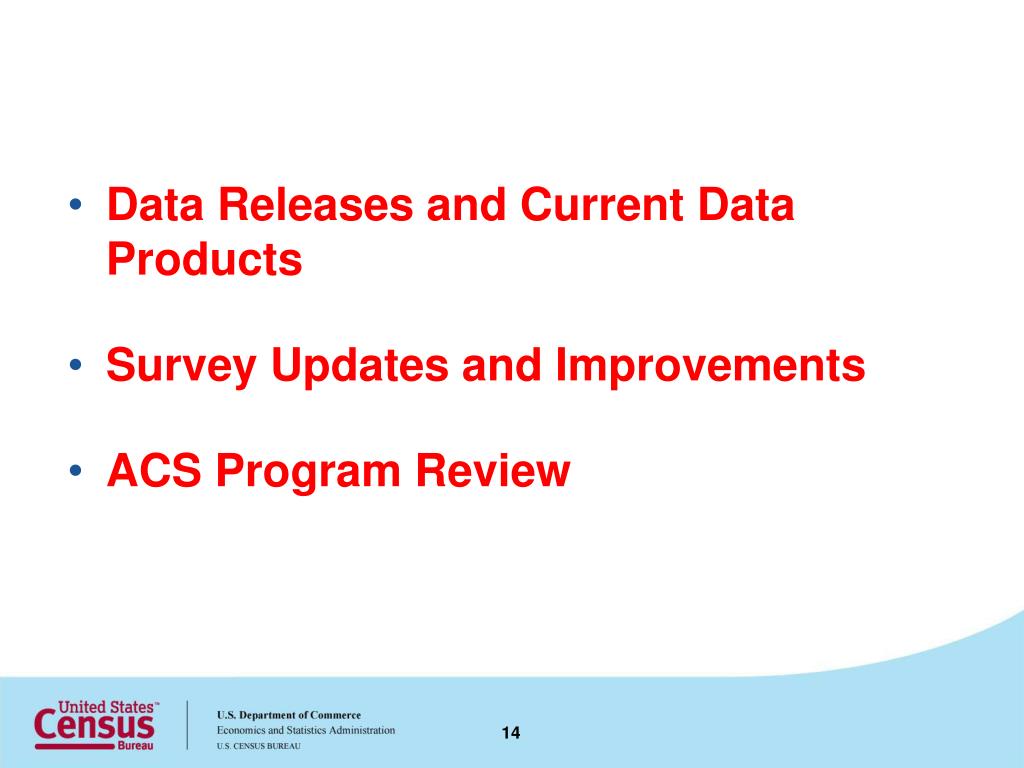 • Data Releases and Current Data Products

• Survey Updates and Improvements

• ACS Program Review

United States™
Census
Bureau

U.S. Department of Commerce
Economics and Statistics Administration
U.S. CENSUS BUREAU

14